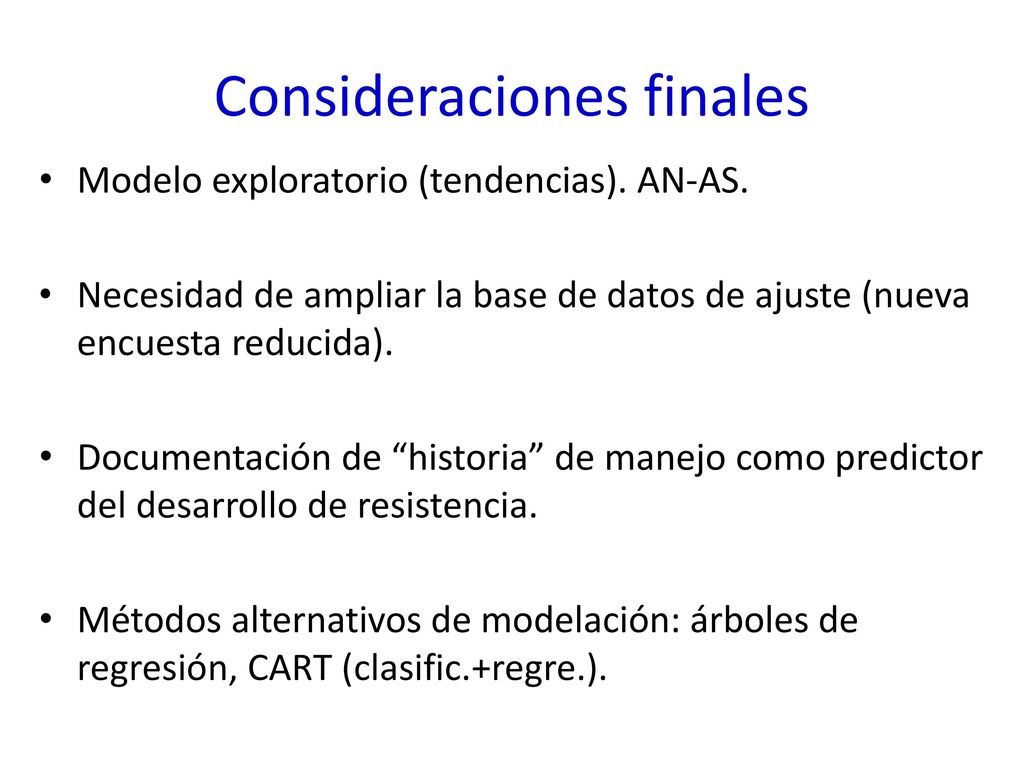 Consideraciones finales

• Modelo exploratorio (tendencias). AN-AS.

• Necesidad de ampliar la base de datos de ajuste (nueva encuesta reducida).

• Documentación de “historia” de manejo como predictor del desarrollo de resistencia.

• Métodos alternativos de modelación: árboles de regresión, CART (clasific.+regre.).